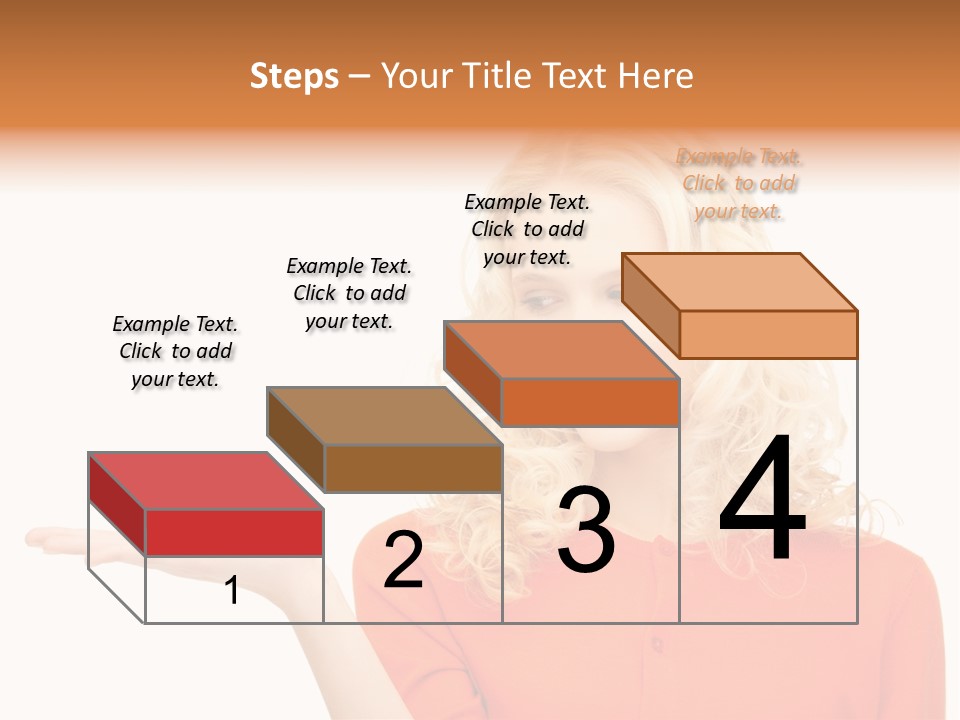 Steps – Your Title Text Here

Example Text. Click to add your text.

Example Text. Click to add your text.

Example Text. Click to add your text.

Example Text. Click to add your text.

1

2

3

4